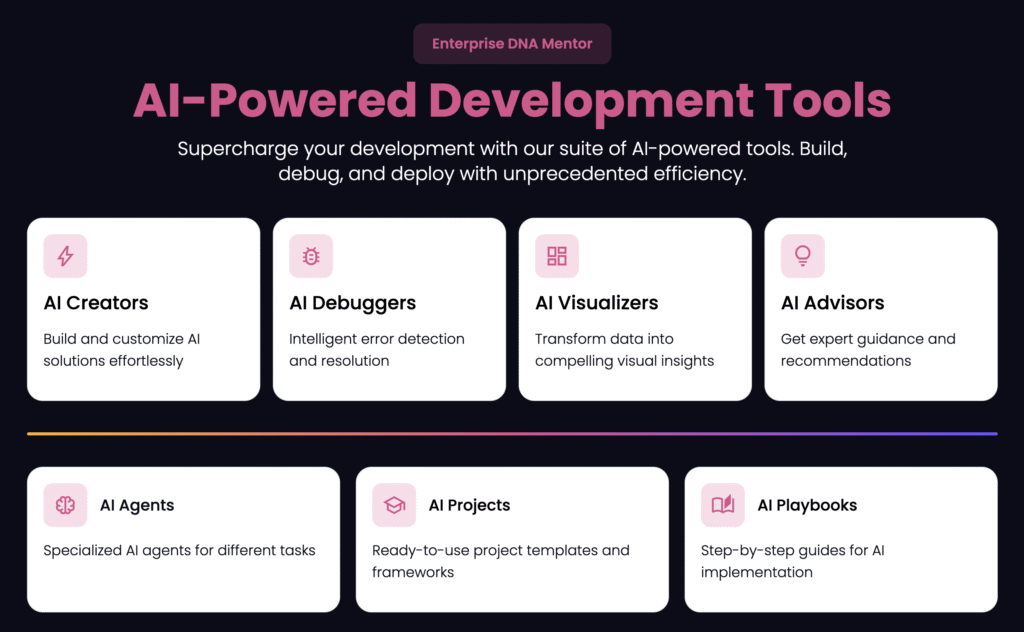 Enterprise DNA Mentor

AI-Powered Development Tools

Supercharge your development with our suite of AI-powered tools. Build, debug, and deploy with unprecedented efficiency.

AI Creators
Build and customize AI solutions effortlessly

AI Debuggers
Intelligent error detection and resolution

AI Visualizers
Transform data into compelling visual insights

AI Advisors
Get expert guidance and recommendations

AI Agents
Specialized AI agents for different tasks

AI Projects
Ready-to-use project templates and frameworks

AI Playbooks
Step-by-step guides for AI implementation